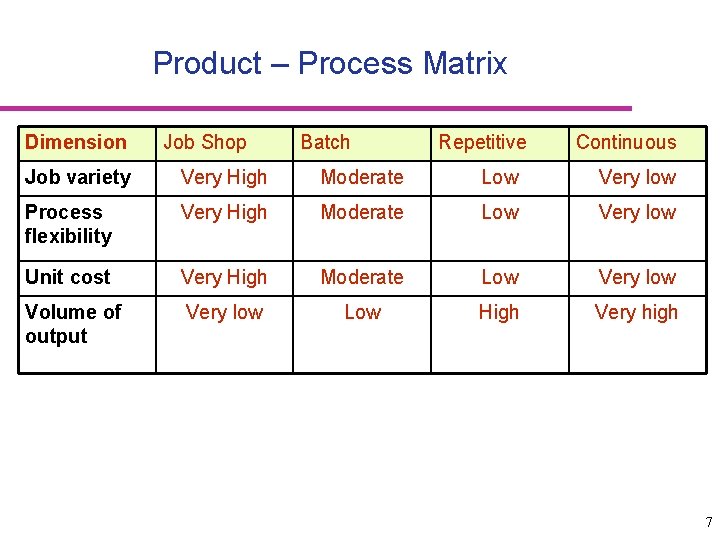 Product – Process Matrix

| Dimension | Job Shop | Batch | Repetitive | Continuous |
|---|---|---|---|---|
| Job variety | Very High | Moderate | Low | Very low |
| Process flexibility | Very High | Moderate | Low | Very low |
| Unit cost | Very High | Moderate | Low | Very low |
| Volume of output | Very low | Low | High | Very high |

7